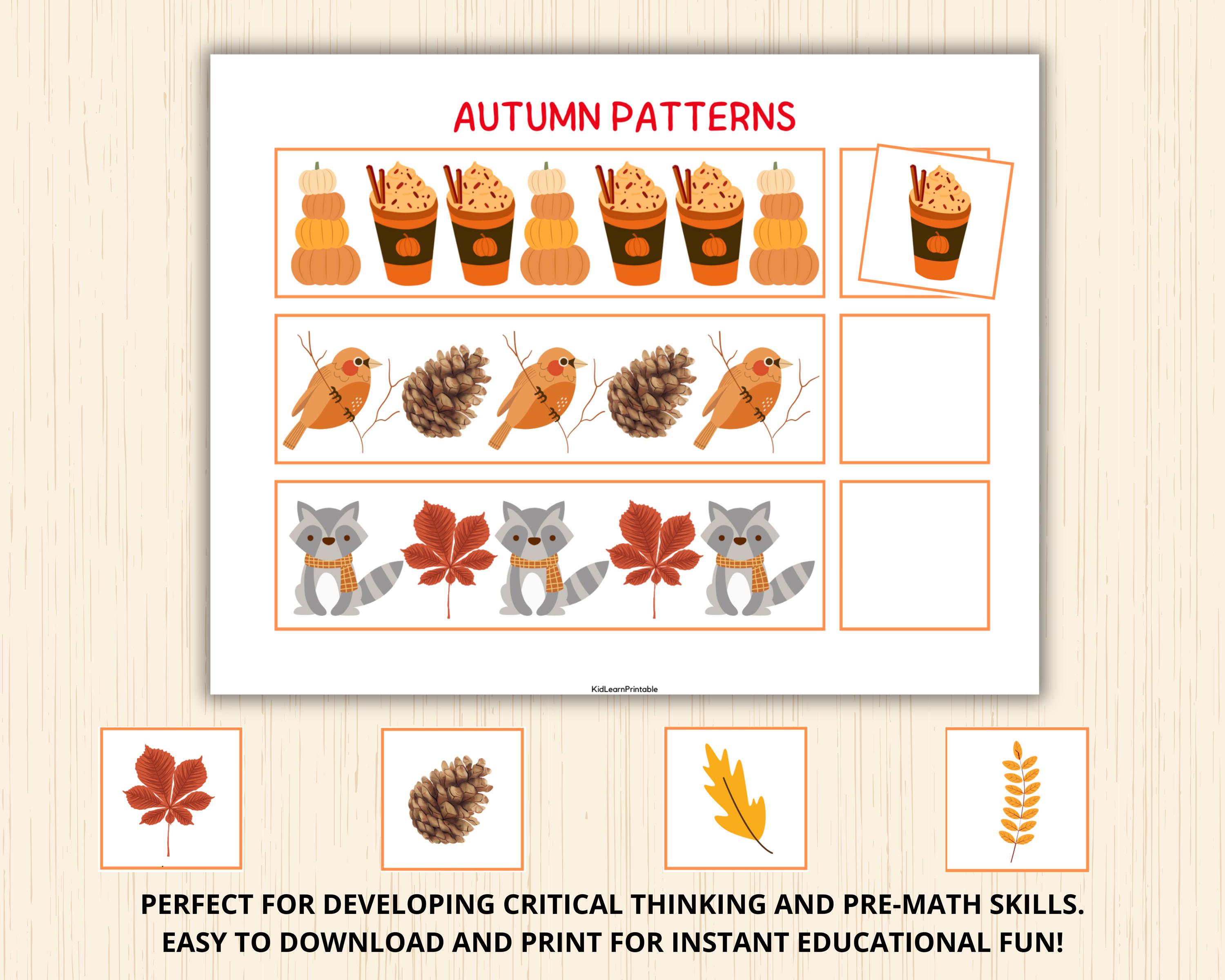 AUTUMN PATTERNS

KidLearnPrintable

PERFECT FOR DEVELOPING CRITICAL THINKING AND PRE-MATH SKILLS. EASY TO DOWNLOAD AND PRINT FOR INSTANT EDUCATIONAL FUN!